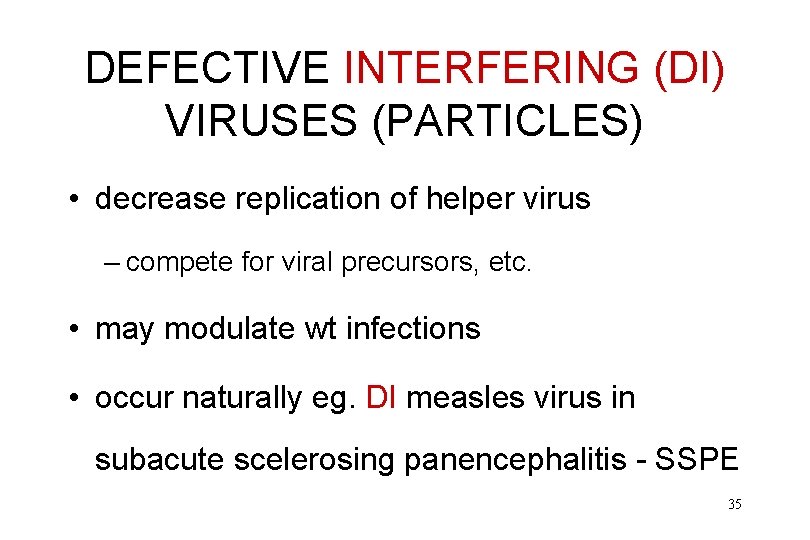 DEFECTIVE INTERFERING (DI) VIRUSES (PARTICLES)

• decrease replication of helper virus

– compete for viral precursors, etc.

• may modulate wt infections

• occur naturally eg. DI measles virus in subacute scelerosing panencephalitis - SSPE

35